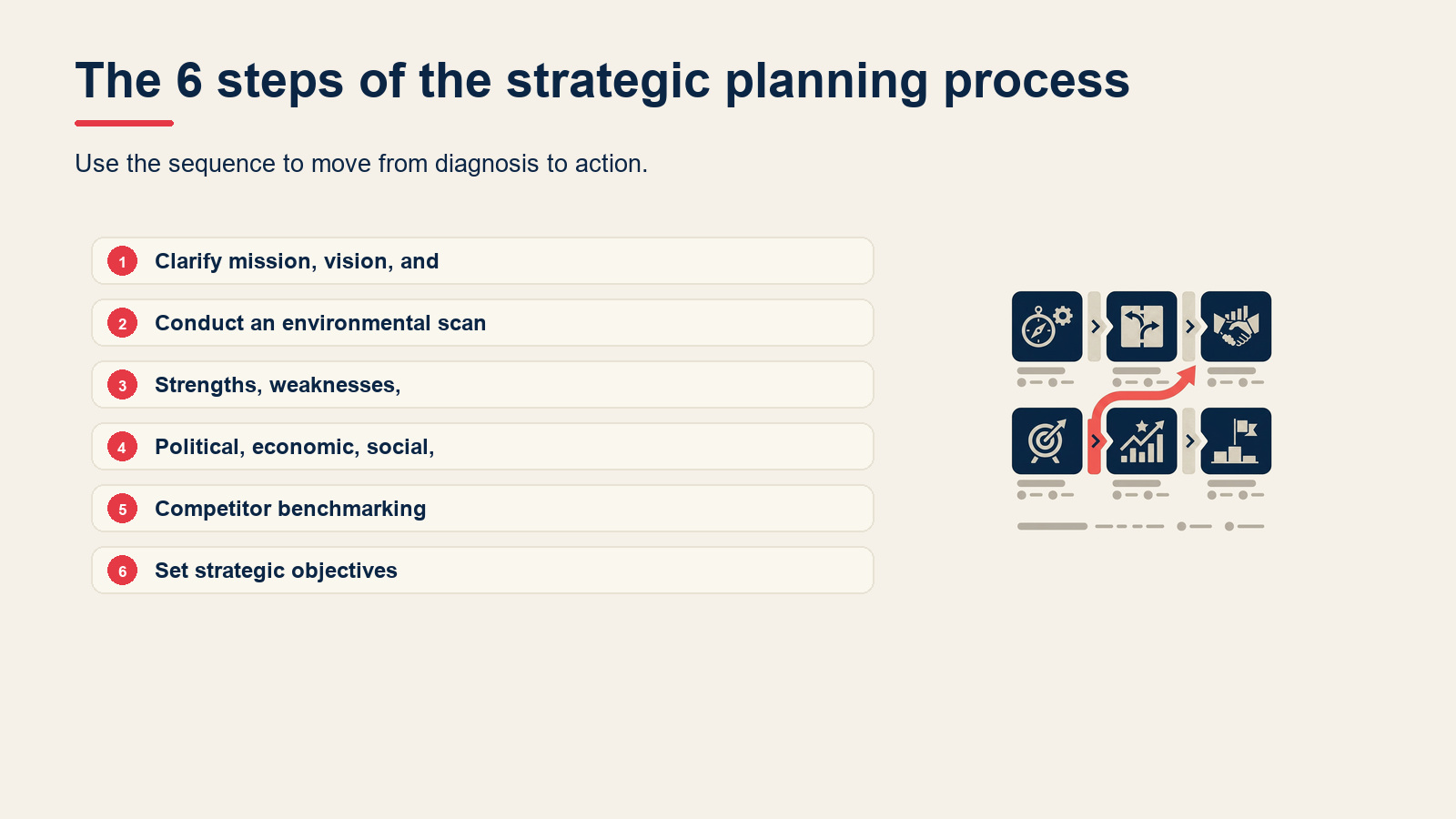 The 6 steps of the strategic planning process

Use the sequence to move from diagnosis to action.

1 Clarify mission, vision, and

2 Conduct an environmental scan

3 Strengths, weaknesses,

4 Political, economic, social,

5 Competitor benchmarking

6 Set strategic objectives